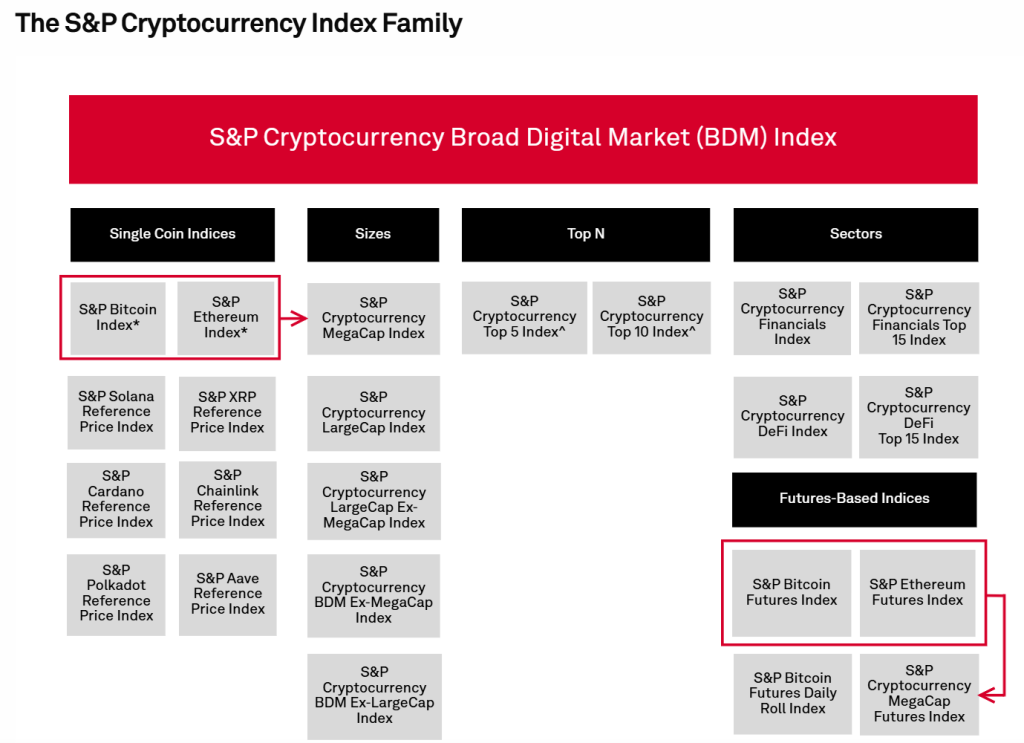 The S&P Cryptocurrency Index Family

S&P Cryptocurrency Broad Digital Market (BDM) Index

Single Coin Indices

S&P Bitcoin Index*

S&P Ethereum Index*

S&P Solana Reference Price Index

S&P XRP Reference Price Index

S&P Cardano Reference Price Index

S&P Chainlink Reference Price Index

S&P Polkadot Reference Price Index

S&P Aave Reference Price Index

Sizes

S&P Cryptocurrency MegaCap Index

S&P Cryptocurrency LargeCap Index

S&P Cryptocurrency LargeCap Ex-MegaCap Index

S&P Cryptocurrency BDM Ex-MegaCap Index

S&P Cryptocurrency BDM Ex-LargeCap Index

Top N

S&P Cryptocurrency Top 5 Index^

S&P Cryptocurrency Top 10 Index^

Sectors

S&P Cryptocurrency Financials Index

S&P Cryptocurrency Financials Top 15 Index

S&P Cryptocurrency DeFi Index

S&P Cryptocurrency DeFi Top 15 Index

Futures-Based Indices

S&P Bitcoin Futures Index

S&P Ethereum Futures Index

S&P Bitcoin Futures Daily Roll Index

S&P Cryptocurrency MegaCap Futures Index